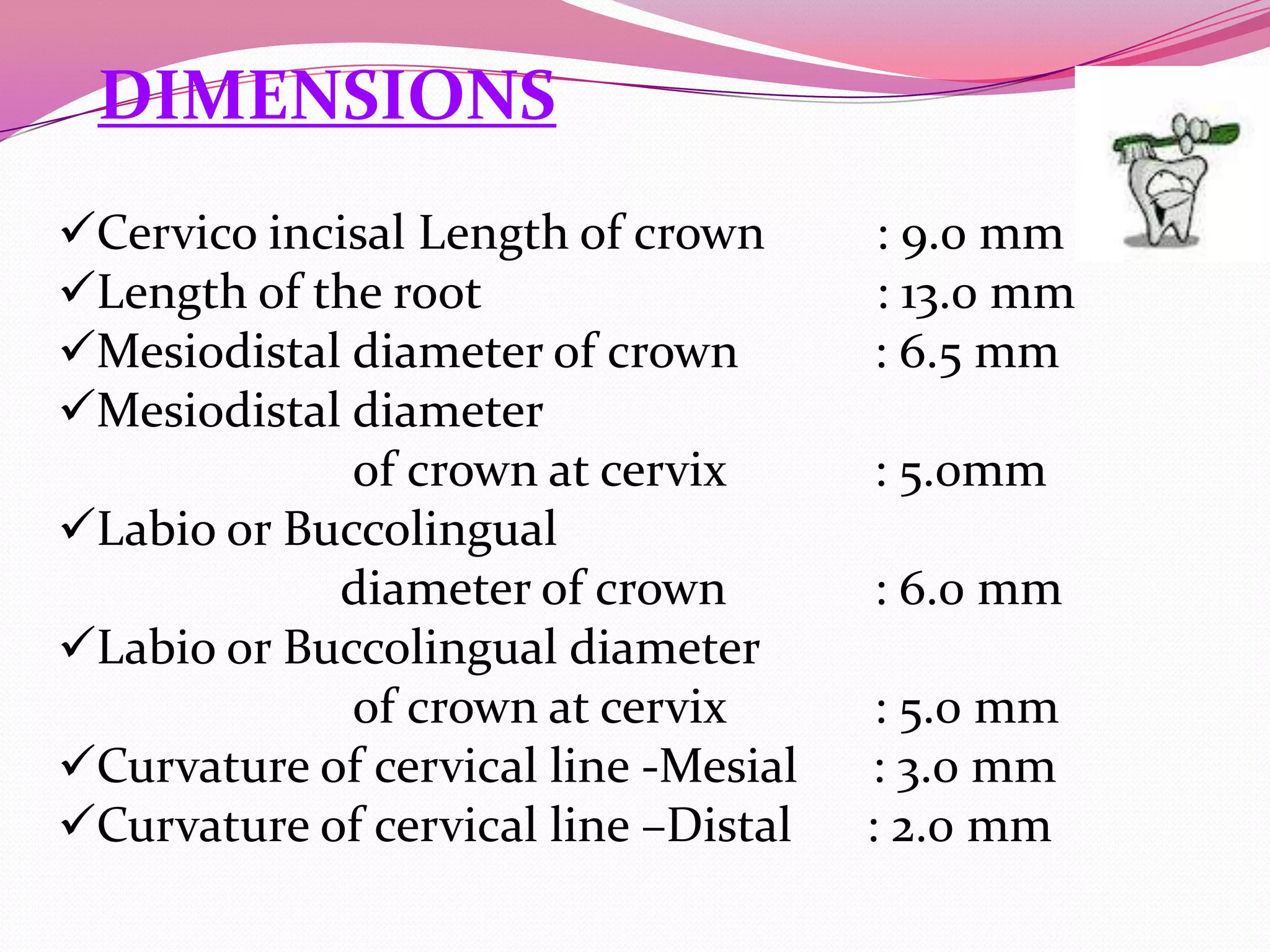 DIMENSIONS

✓Cervico incisal Length of crown : 9.0 mm
✓Length of the root : 13.0 mm
✓Mesiodistal diameter of crown : 6.5 mm
✓Mesiodistal diameter of crown at cervix : 5.0mm
✓Labio or Buccolingual diameter of crown : 6.0 mm
✓Labio or Buccolingual diameter of crown at cervix : 5.0 mm
✓Curvature of cervical line -Mesial : 3.0 mm
✓Curvature of cervical line –Distal : 2.0 mm